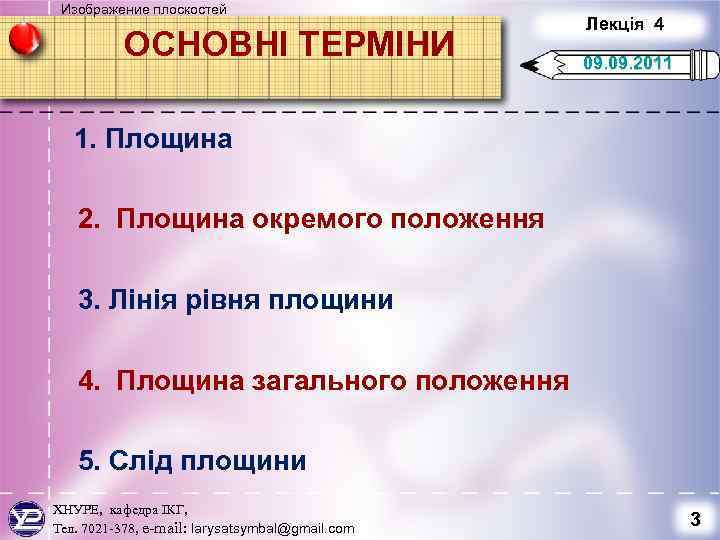 Изображение плоскостей

ОСНОВНІ ТЕРМІНИ

Лекція 4

09.09.2011

1. Площина

2. Площина окремого положення

3. Лінія рівня площини

4. Площина загального положення

5. Слід площини

ХНУРЕ, кафедра ІКГ,
Тел. 7021-378, e-mail: larysatsymbal@gmail.com

3